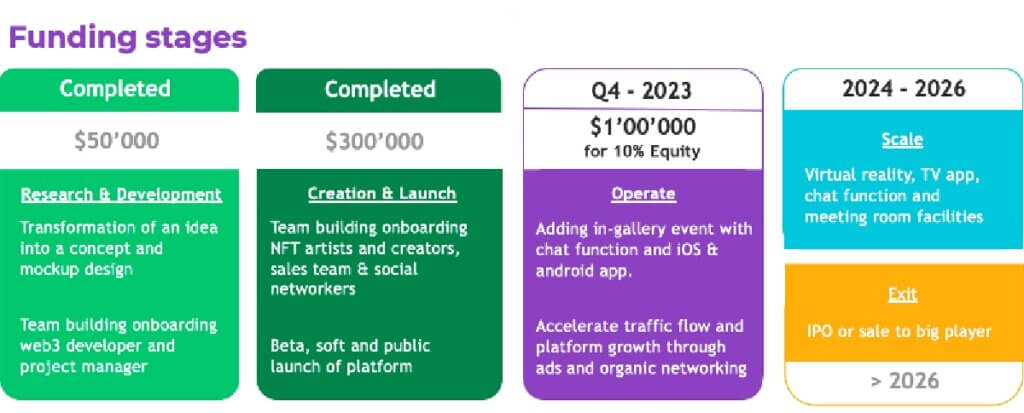 Funding stages

Completed

$50'000

Research & Development

Transformation of an idea into a concept and mockup design

Team building onboarding web3 developer and project manager

Completed

$300'000

Creation & Launch

Team building onboarding NFT artists and creators, sales team & social networkers

Beta, soft and public launch of platform

Q4 - 2023

$1'00'000 for 10% Equity

Operate

Adding in-gallery event with chat function and iOS & android app.

Accelerate traffic flow and platform growth through ads and organic networking

2024 - 2026

Scale

Virtual reality, TV app, chat function and meeting room facilities

Exit

IPO or sale to big player

> 2026